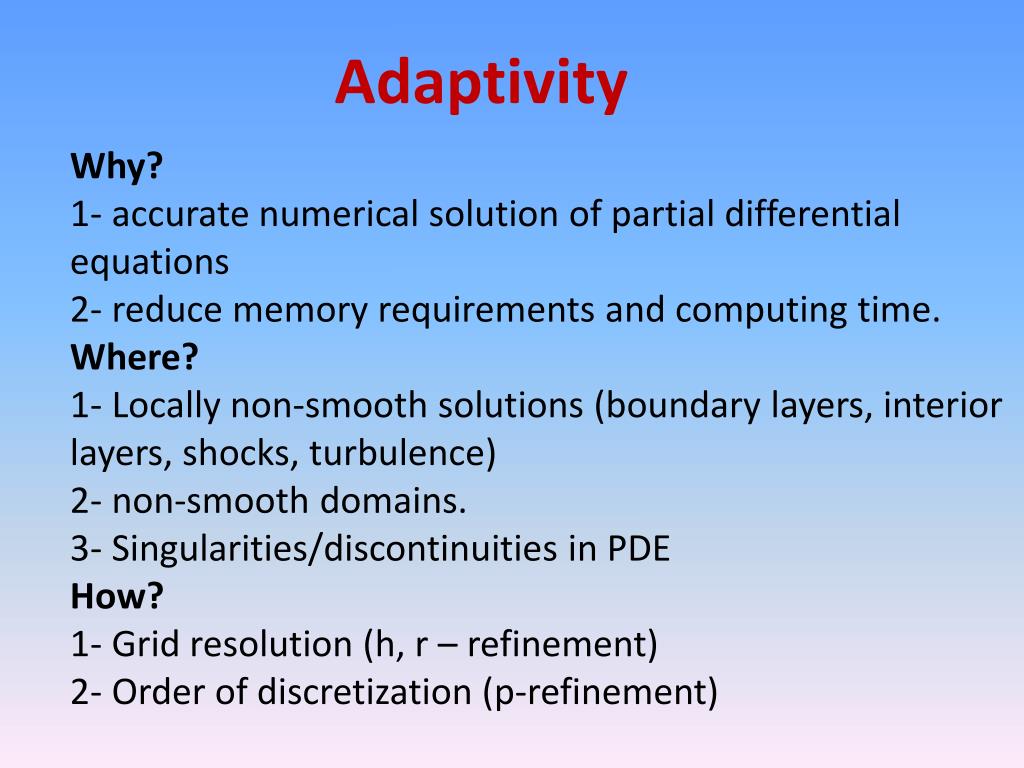 Adaptivity

Why?
1- accurate numerical solution of partial differential equations
2- reduce memory requirements and computing time.
Where?
1- Locally non-smooth solutions (boundary layers, interior layers, shocks, turbulence)
2- non-smooth domains.
3- Singularities/discontinuities in PDE
How?
1- Grid resolution (h, r – refinement)
2- Order of discretization (p-refinement)